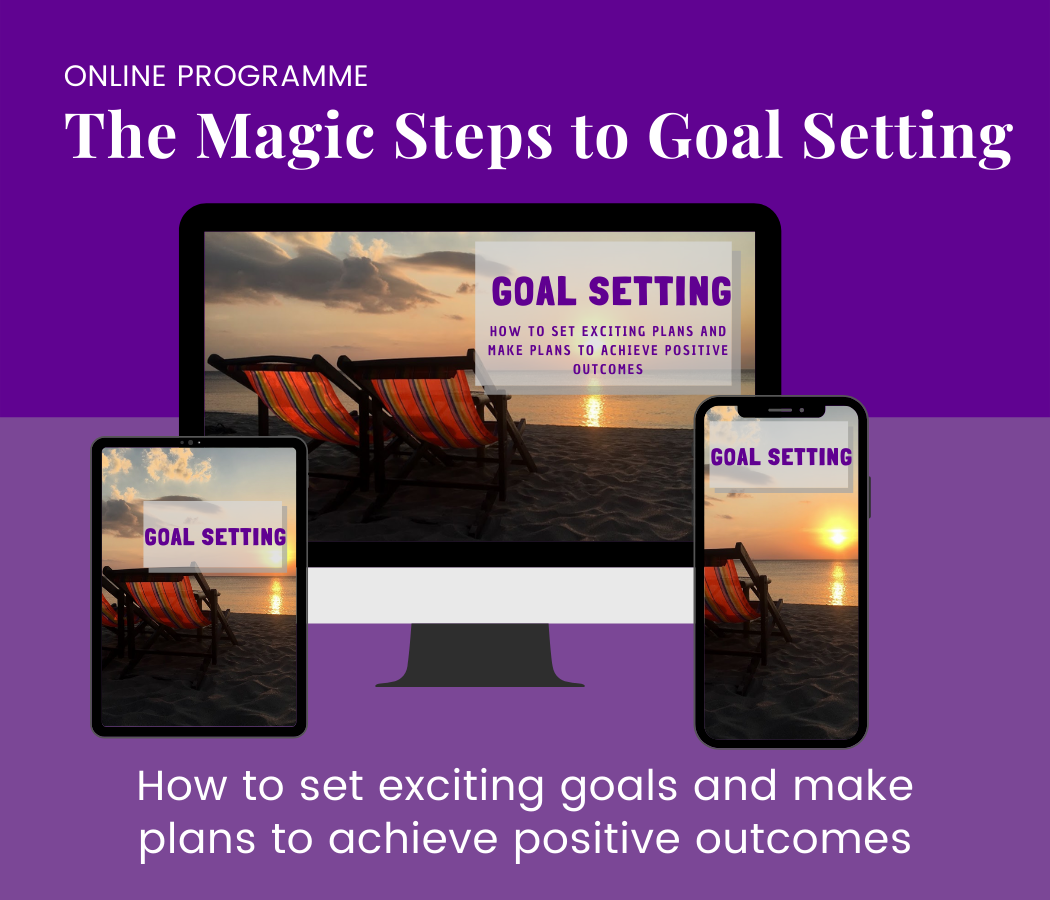 ONLINE PROGRAMME
The Magic Steps to Goal Setting

GOAL SETTING

HOW TO SET EXCITING PLANS AND MAKE PLANS TO ACHIEVE POSITIVE OUTCOMES

GOAL SETTING

GOAL SETTING

How to set exciting goals and make plans to achieve positive outcomes